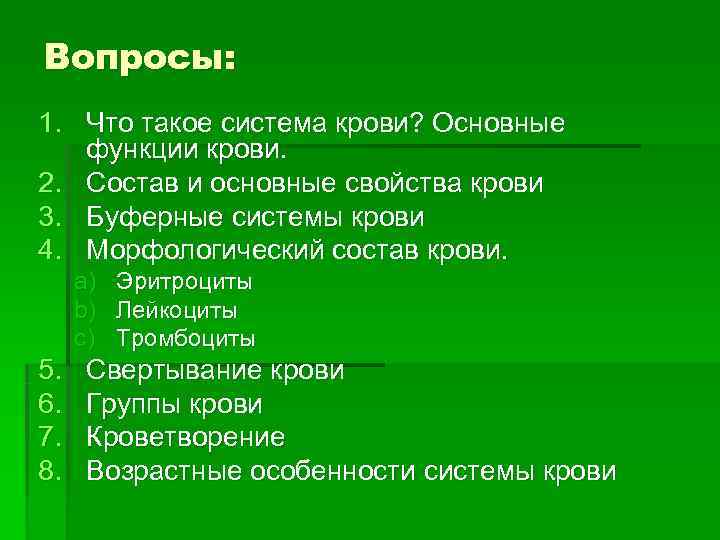 Вопросы:

1. Что такое система крови? Основные функции крови.
2. Состав и основные свойства крови
3. Буферные системы крови
4. Морфологический состав крови.
a) Эритроциты
b) Лейкоциты
c) Тромбоциты
5. Свертывание крови
6. Группы крови
7. Кроветворение
8. Возрастные особенности системы крови